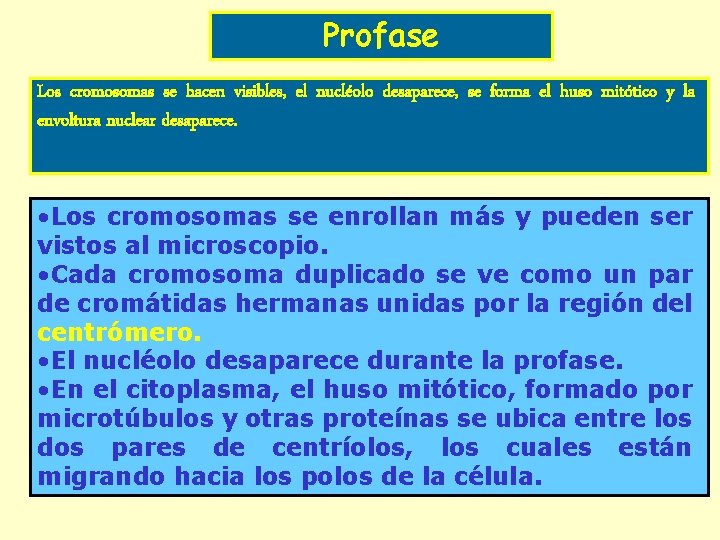 Profase

Los cromosomas se hacen visibles, el nucléolo desaparece, se forma el huso mitótico y la envoltura nuclear desaparece.

•Los cromosomas se enrollan más y pueden ser vistos al microscopio.
•Cada cromosoma duplicado se ve como un par de cromátidas hermanas unidas por la región del centrómero.
•El nucléolo desaparece durante la profase.
•En el citoplasma, el huso mitótico, formado por microtúbulos y otras proteínas se ubica entre los dos pares de centríolos, los cuales están migrando hacia los polos de la célula.